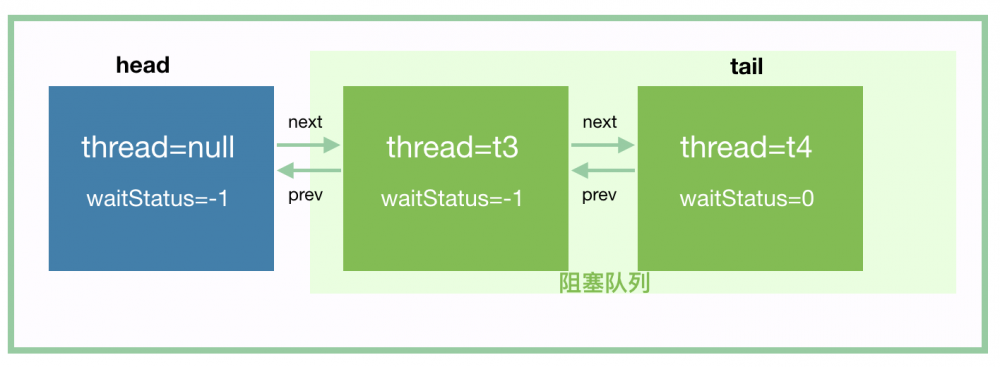 head

tail

thread=null

waitStatus=-1

next

prev

thread=t3

waitStatus=-1

next

prev

thread=t4

waitStatus=0

阻塞队列